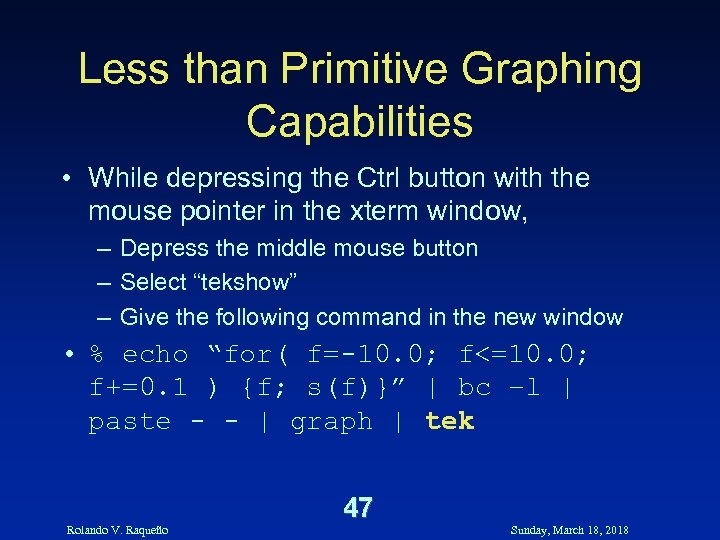 Less than Primitive Graphing Capabilities

• While depressing the Ctrl button with the mouse pointer in the xterm window,

– Depress the middle mouse button

– Select “tekshow”

– Give the following command in the new window

• % echo “for( f=-10.0; f<=10.0; f+=0.1 ) {f; s(f)}” | bc –l | paste - - | graph | tek

47

Rolando V. Raqueño

Sunday, March 18, 2018